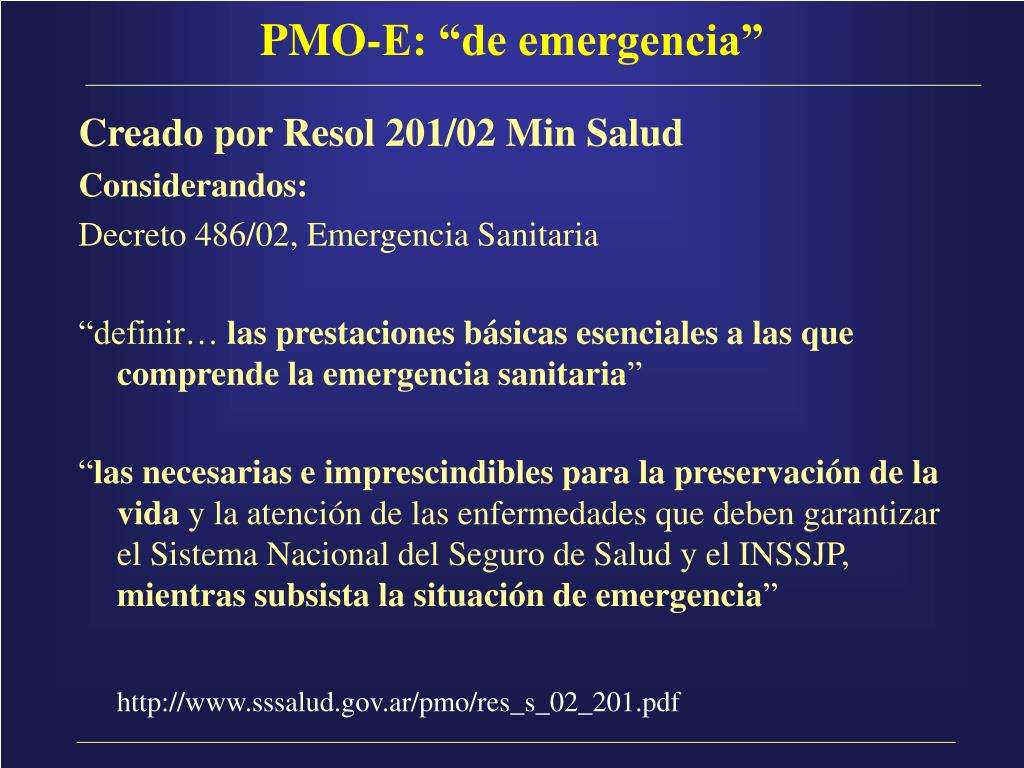 PMO-E: “de emergencia”

Creado por Resol 201/02 Min Salud

Considerandos:

Decreto 486/02, Emergencia Sanitaria

“definir… las prestaciones básicas esenciales a las que comprende la emergencia sanitaria”

“las necesarias e imprescindibles para la preservación de la vida y la atención de las enfermedades que deben garantizar el Sistema Nacional del Seguro de Salud y el INSSJP, mientras subsista la situación de emergencia”

http://www.sssalud.gov.ar/pmo/res_s_02_201.pdf